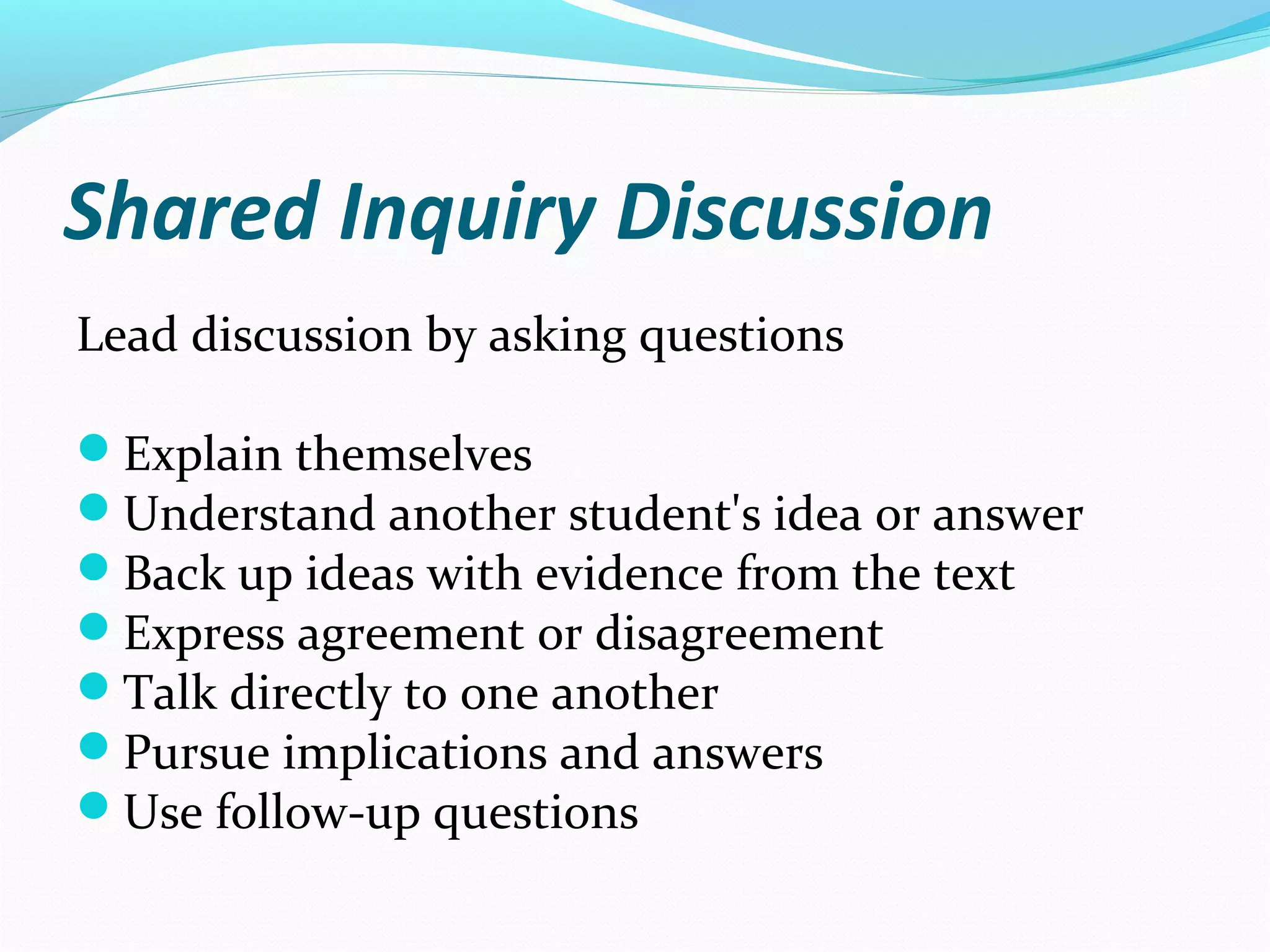 Shared Inquiry Discussion

Lead discussion by asking questions

- Explain themselves
- Understand another student's idea or answer
- Back up ideas with evidence from the text
- Express agreement or disagreement
- Talk directly to one another
- Pursue implications and answers
- Use follow-up questions